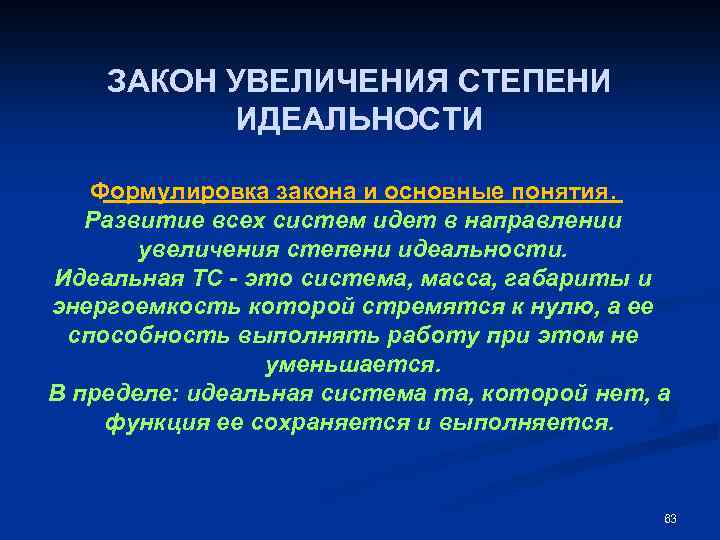 ЗАКОН УВЕЛИЧЕНИЯ СТЕПЕНИ ИДЕАЛЬНОСТИ

Формулировка закона и основные понятия.
Развитие всех систем идет в направлении увеличения степени идеальности.
Идеальная ТС - это система, масса, габариты и энергоемкость которой стремятся к нулю, а ее способность выполнять работу при этом не уменьшается.
В пределе: идеальная система та, которой нет, а функция ее сохраняется и выполняется.

63